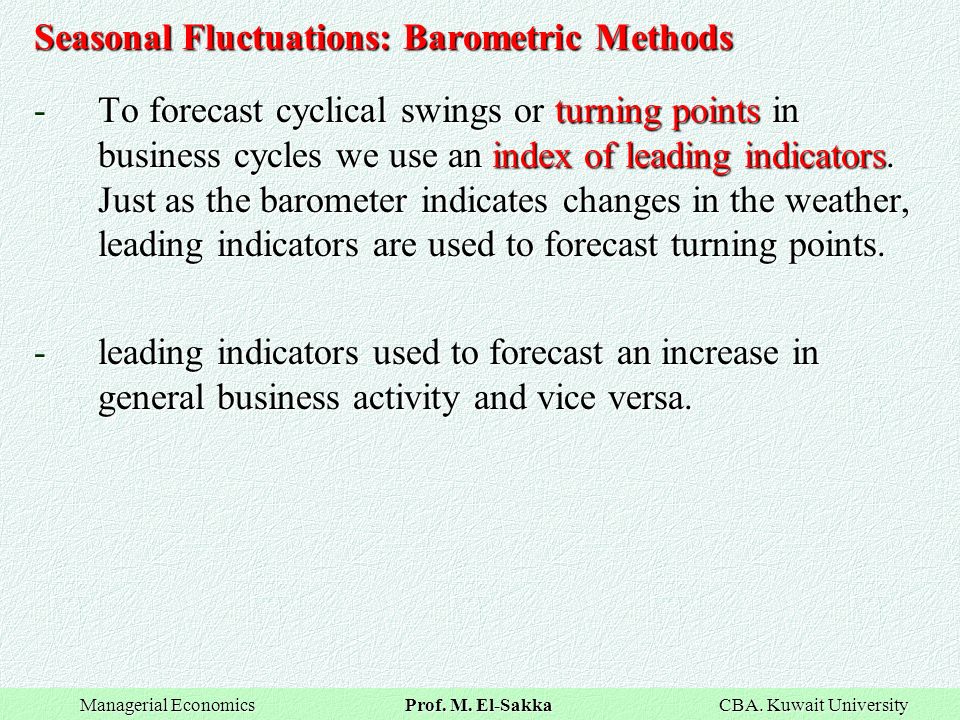 Seasonal Fluctuations: Barometric Methods

- To forecast cyclical swings or turning points in business cycles we use an index of leading indicators. Just as the barometer indicates changes in the weather, leading indicators are used to forecast turning points.

- leading indicators used to forecast an increase in general business activity and vice versa.

Managerial Economics Prof. M. El-Sakka CBA. Kuwait University